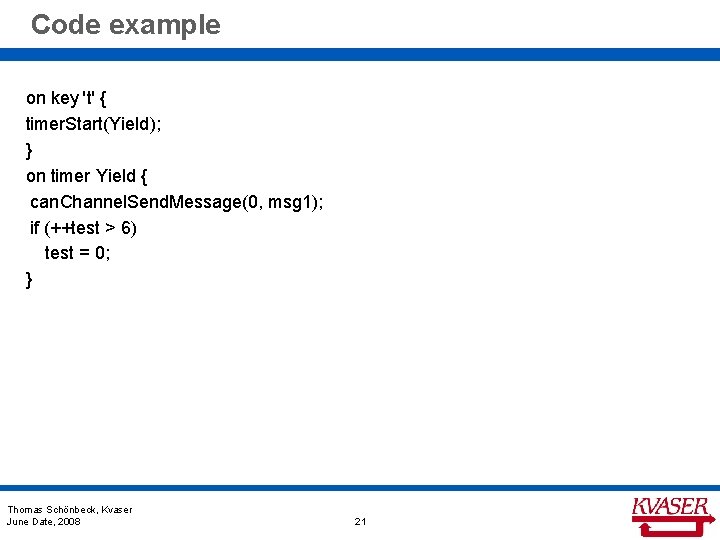 Code example

on key 't' {
timerStart(Yield);
}
on timer Yield {
canChannelSendMessage(0, msg1);
if (++test > 6)
test = 0;
}

Thomas Schönbeck, Kvaser
June Date, 2008

21

KVASER